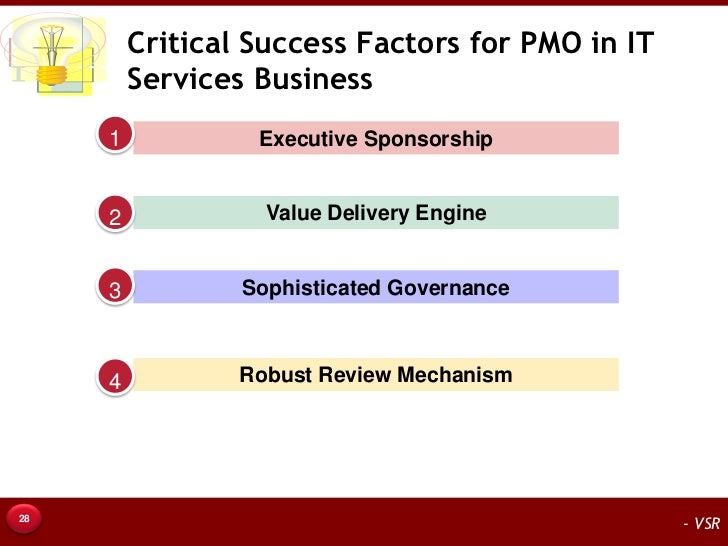 Critical Success Factors for PMO in IT Services Business

1 Executive Sponsorship

2 Value Delivery Engine

3 Sophisticated Governance

4 Robust Review Mechanism

28

- VSR